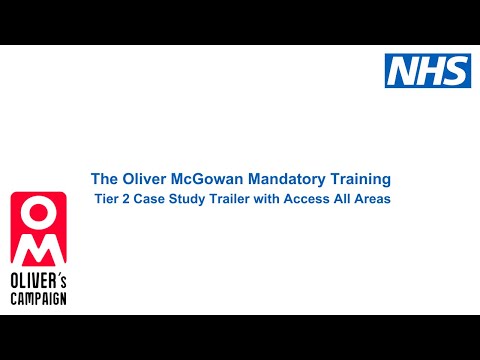 NHS

The Oliver McGowan Mandatory Training
Tier 2 Case Study Trailer with Access All Areas

OM
OLIVER's
CAMPAIGN